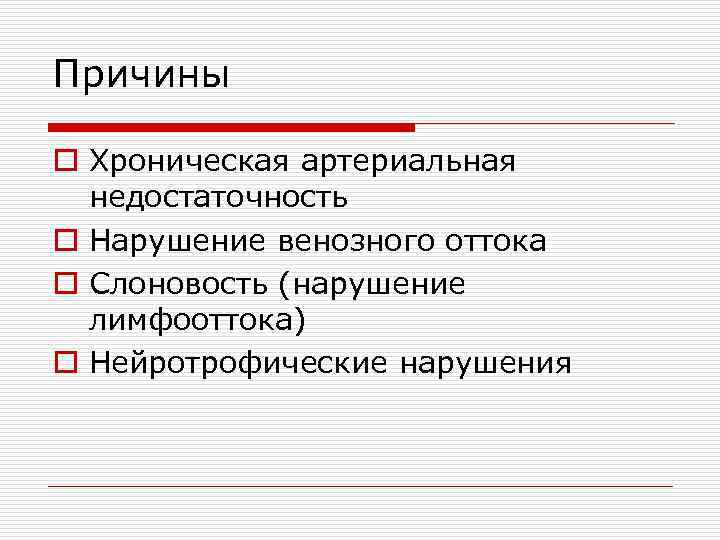 Причины

Хроническая артериальная недостаточность
Нарушение венозного оттока
Слоновость (нарушение лимфооттока)
Нейротрофические нарушения